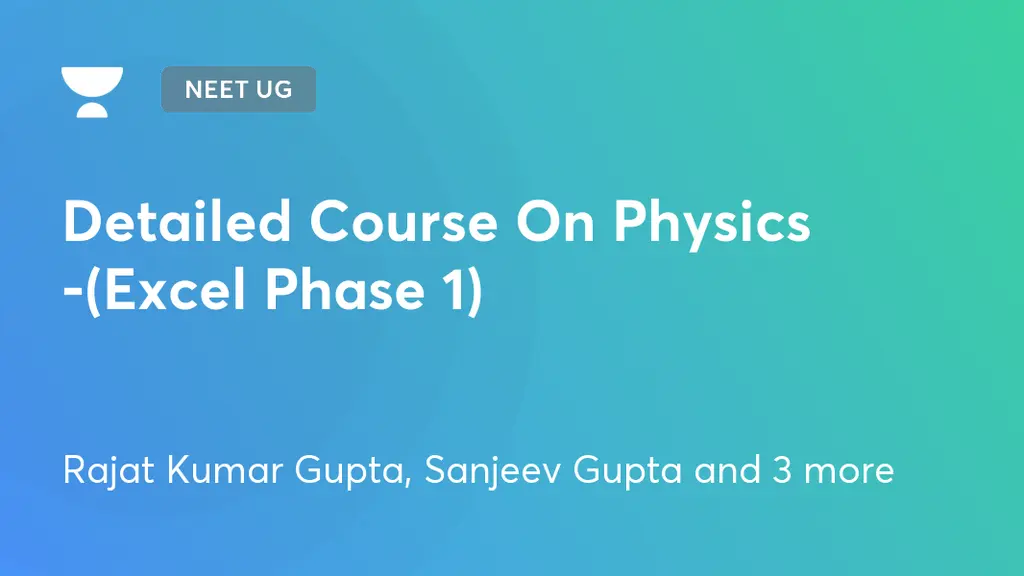 NEET UG

Detailed Course On Physics -(Excel Phase 1)

Rajat Kumar Gupta, Sanjeev Gupta and 3 more